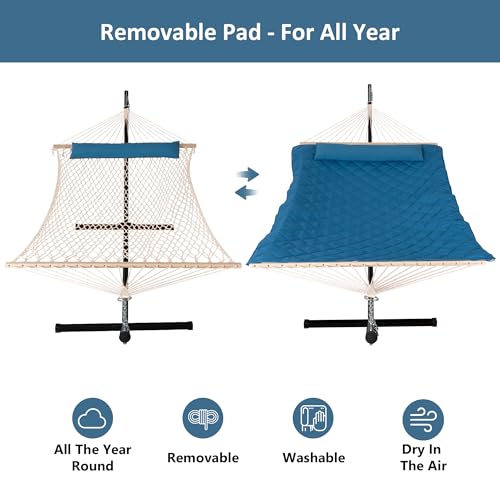 Removable Pad - For All Year

All The Year Round

Removable

Washable

Dry In The Air